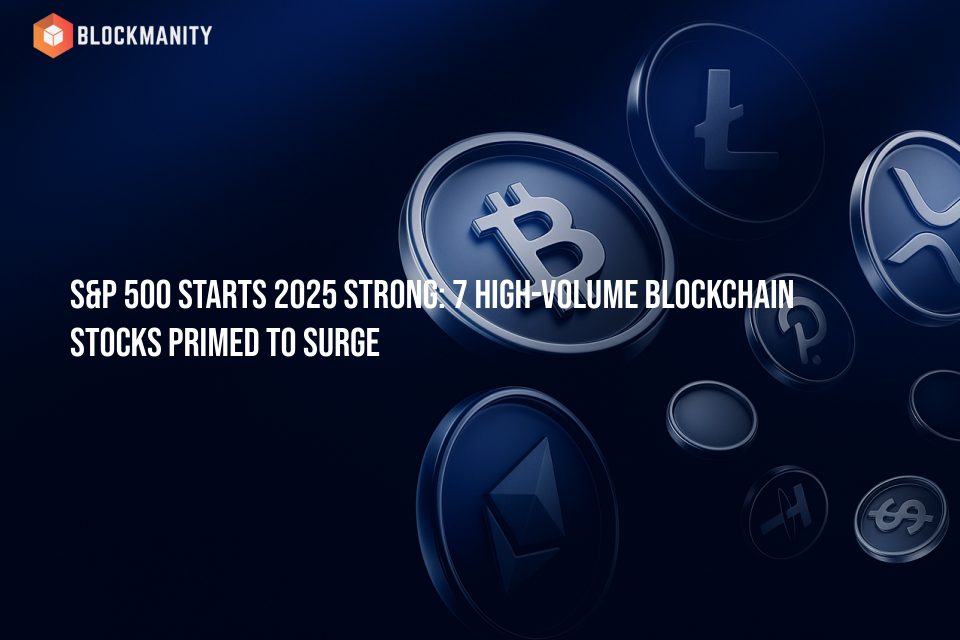 BLOCKMANITY

S&P 500 STARTS 2025 STRONG: 7 HIGH-VOLUME BLOCKCHAIN STOCKS PRIMED TO SURGE